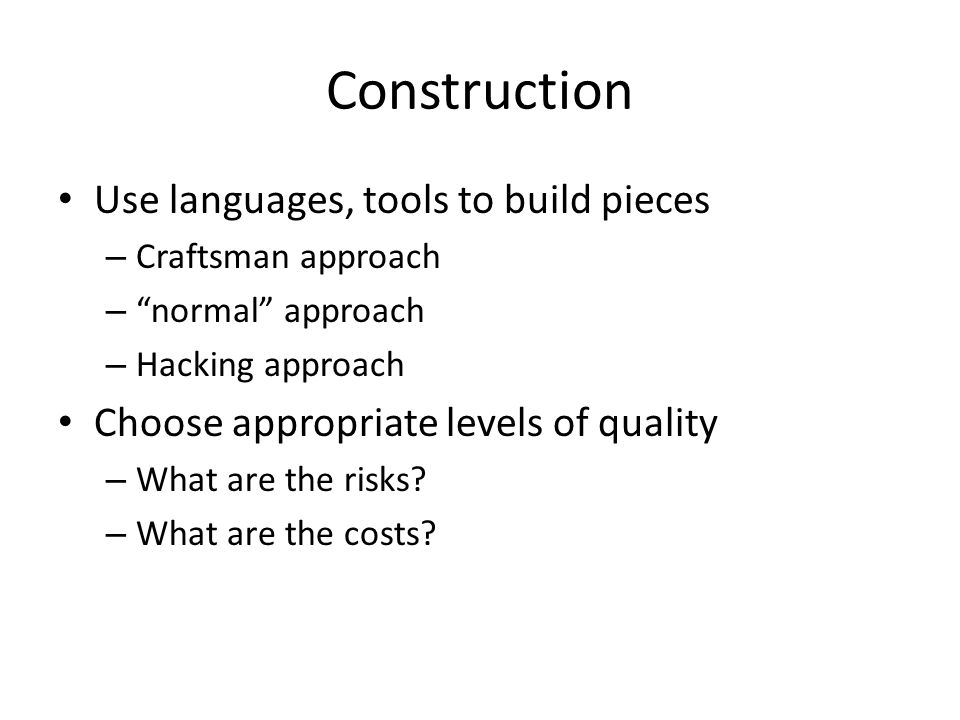 Construction

• Use languages, tools to build pieces
– Craftsman approach
– “normal” approach
– Hacking approach

• Choose appropriate levels of quality
– What are the risks?
– What are the costs?